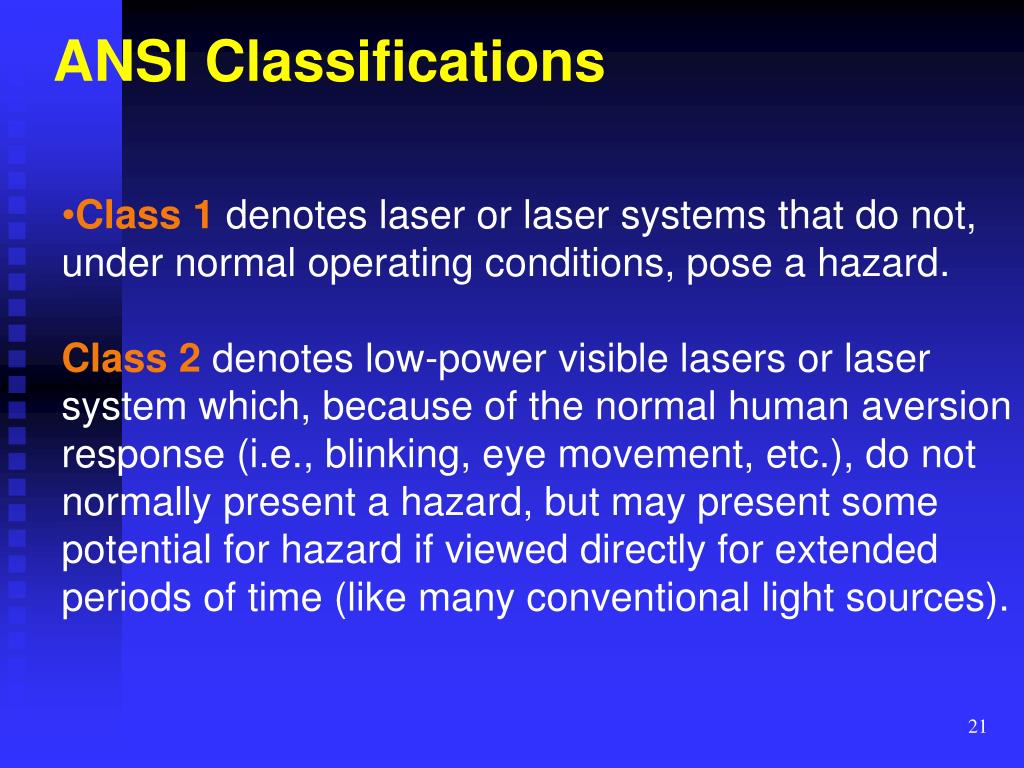 ANSI Classifications

•Class 1 denotes laser or laser systems that do not, under normal operating conditions, pose a hazard.

Class 2 denotes low-power visible lasers or laser system which, because of the normal human aversion response (i.e., blinking, eye movement, etc.), do not normally present a hazard, but may present some potential for hazard if viewed directly for extended periods of time (like many conventional light sources).

21